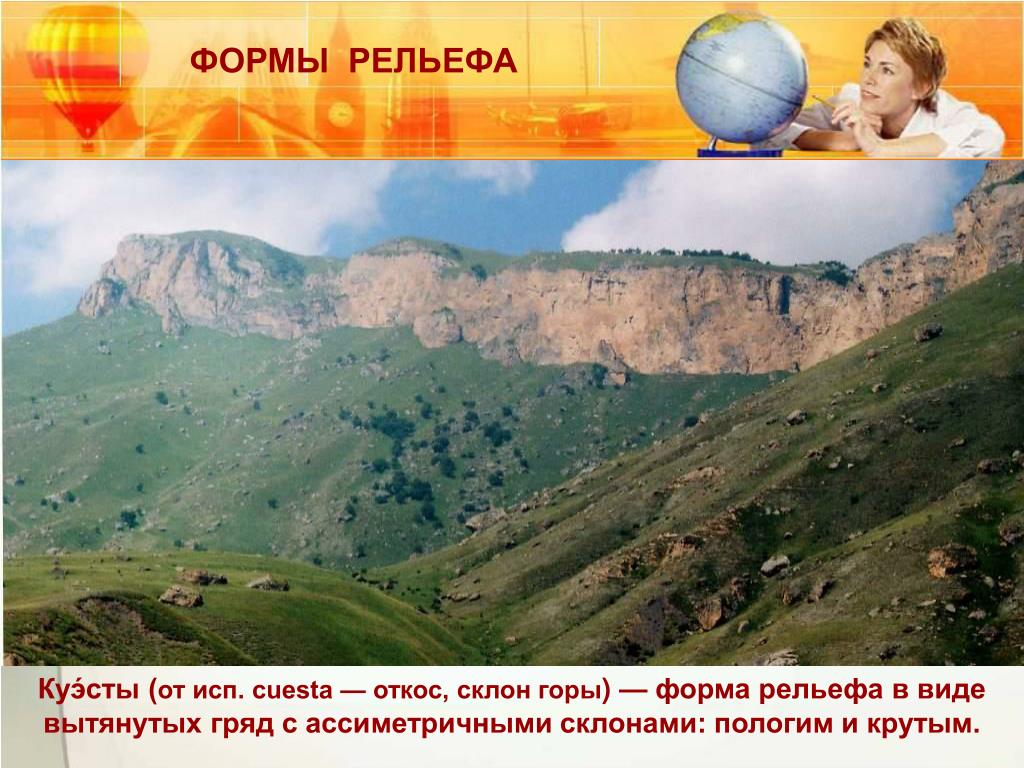 ФОРМЫ РЕЛЬЕФА

Куэ́сты (от исп. cuesta — откос, склон горы) — форма рельефа в виде вытянутых гряд с ассиметричными склонами: пологим и крутым.